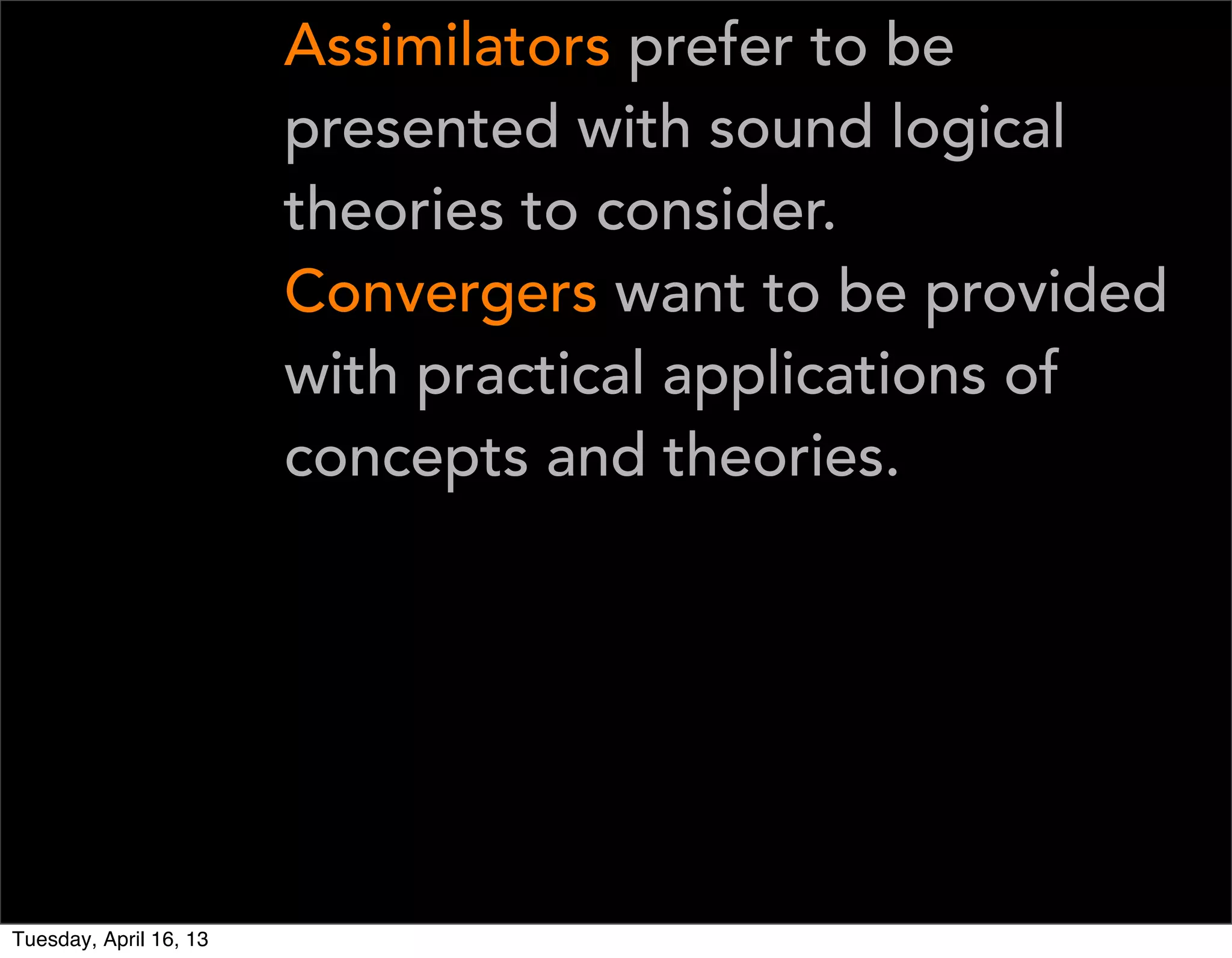 Assimilators prefer to be presented with sound logical theories to consider.

Convergers want to be provided with practical applications of concepts and theories.

Tuesday, April 16, 13